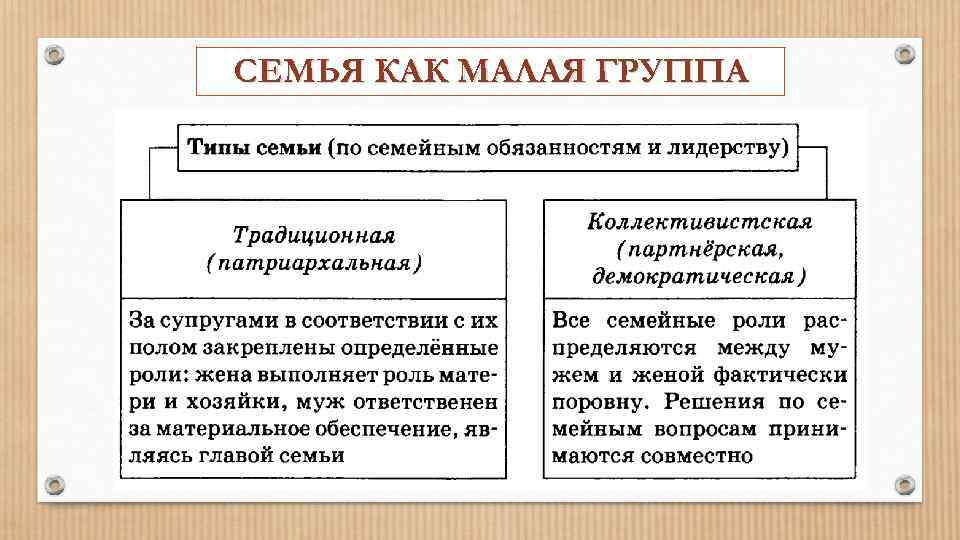 СЕМЬЯ КАК МАЛАЯ ГРУППА

Типы семьи (по семейным обязанностям и лидерству)

Традиционная (патриархальная)

За супругами в соответствии с их полом закреплены определённые роли: жена выполняет роль матери и хозяйки, муж ответственен за материальное обеспечение, являясь главой семьи

Коллективистская (партнёрская, демократическая)

Все семейные роли распределяются между мужем и женой фактически поровну. Решения по семейным вопросам принимаются совместно